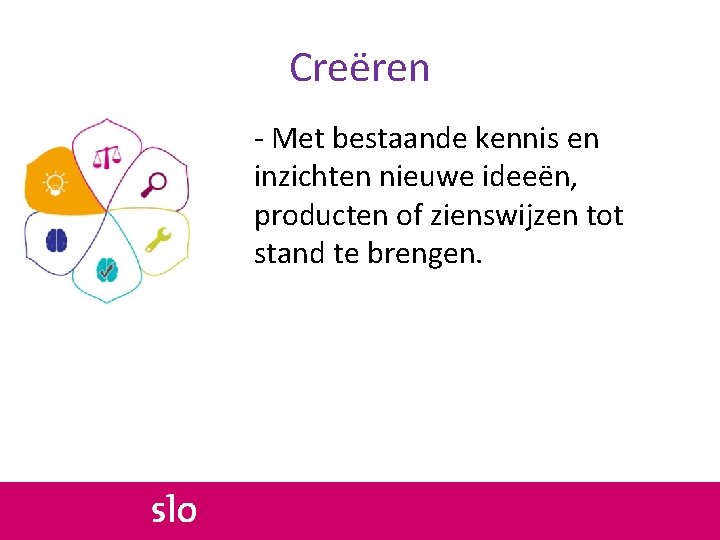 Creëren

- Met bestaande kennis en inzichten nieuwe ideeën, producten of zienswijzen tot stand te brengen.

slo